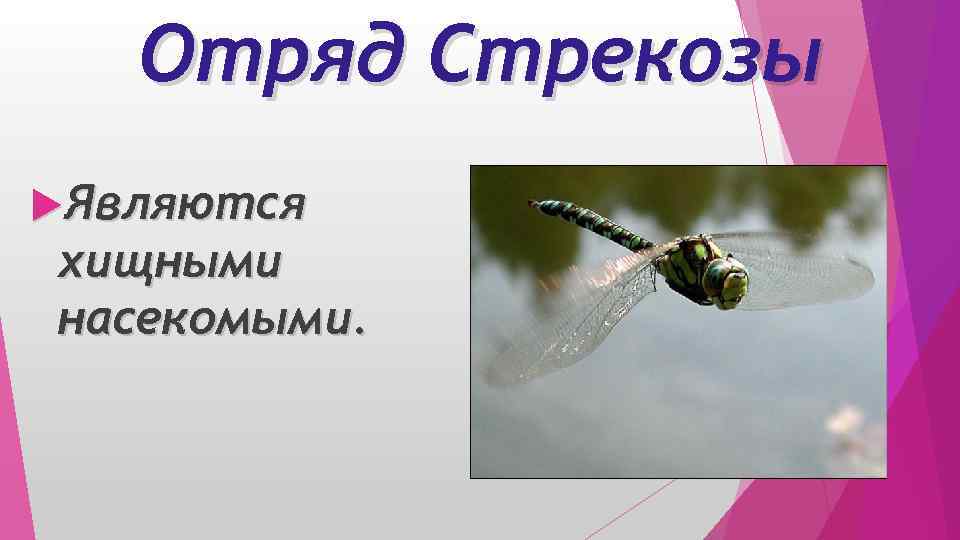 Отряд Стрекозы

Являются хищными насекомыми.